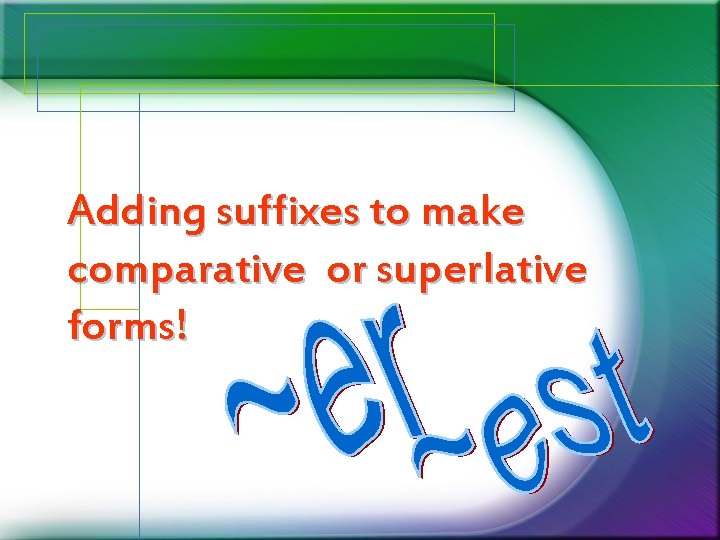 Adding suffixes to make comparative or superlative forms!

~er

~est